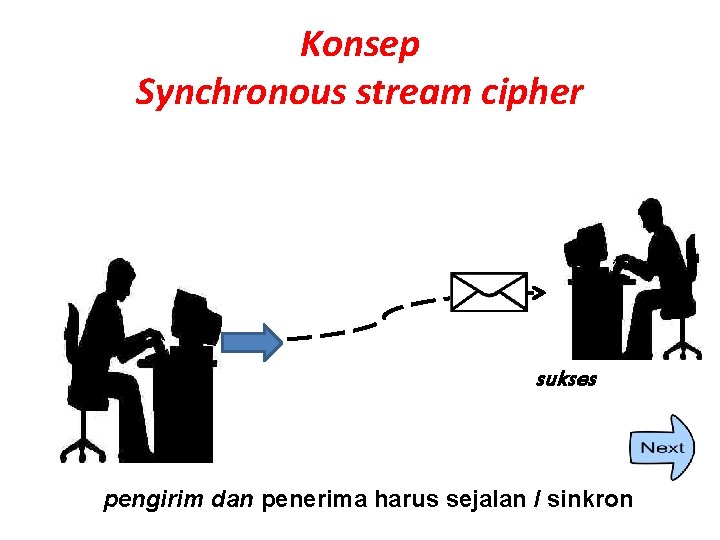 Konsep
Synchronous stream cipher

sukses

Next

pengirim dan penerima harus sejalan / sinkron